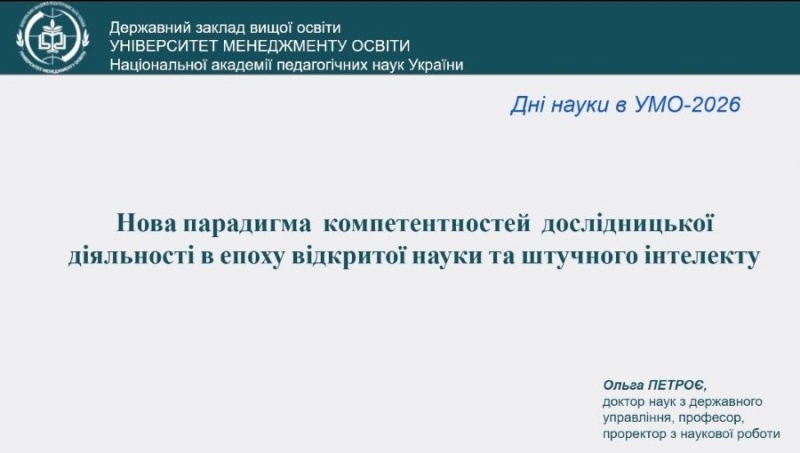 Державний заклад вищої освіти
УНІВЕРСИТЕТ МЕНЕДЖМЕНТУ ОСВІТИ
Національної академії педагогічних наук України

Дні науки в УМО-2026

Нова парадигма компетентностей дослідницької діяльності в епоху відкритої науки та штучного інтелекту

Ольга ПЕТРОЄ,
доктор наук з державного управління, професор,
проректор з наукової роботи